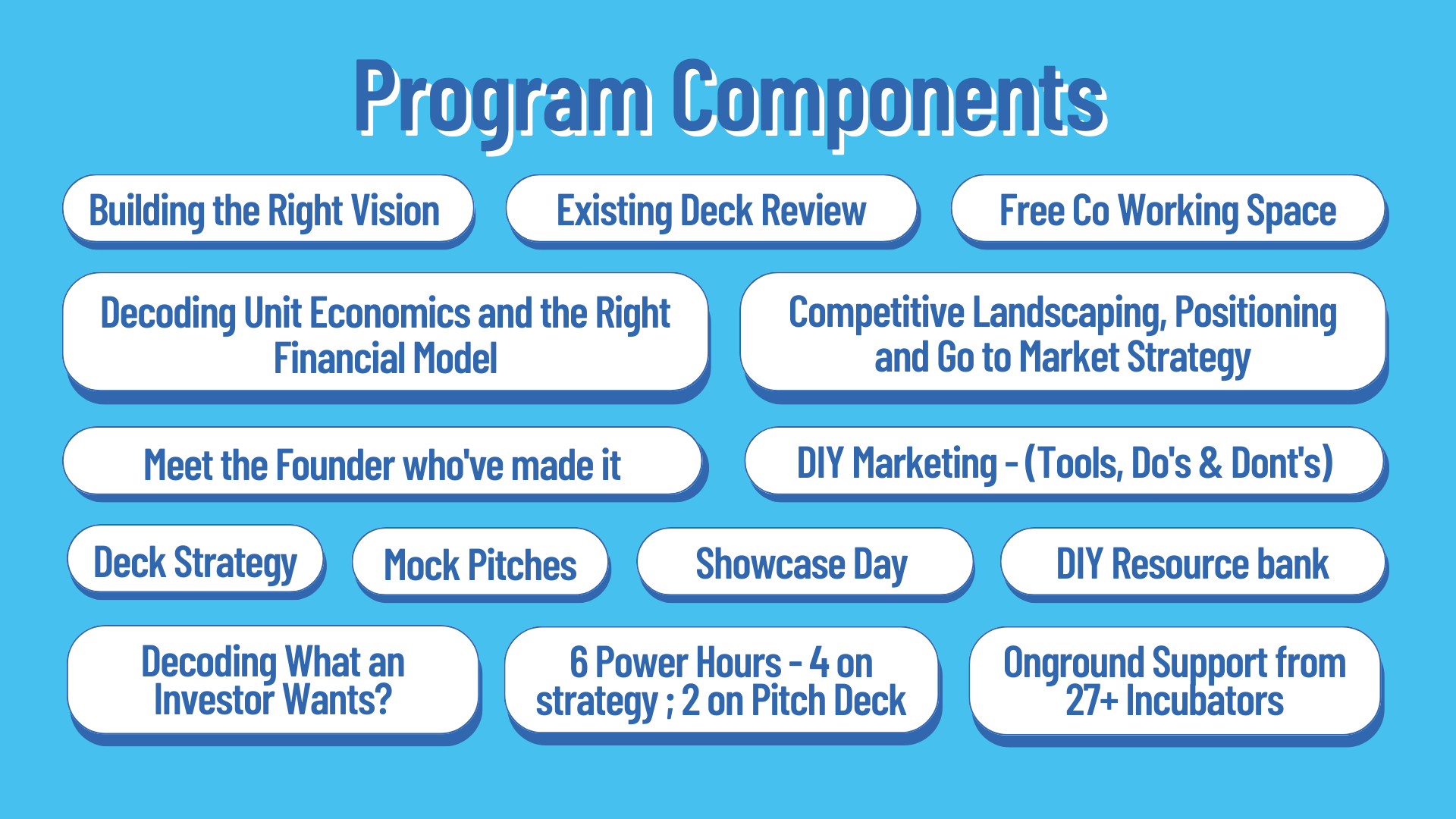 Program Components

Building the Right Vision

Existing Deck Review

Free Co Working Space

Decoding Unit Economics and the Right Financial Model

Competitive Landscaping, Positioning and Go to Market Strategy

Meet the Founder who've made it

DIY Marketing - (Tools, Do's & Dont's)

Deck Strategy

Mock Pitches

Showcase Day

DIY Resource bank

Decoding What an Investor Wants?

6 Power Hours - 4 on strategy ; 2 on Pitch Deck

Onground Support from 27+ Incubators